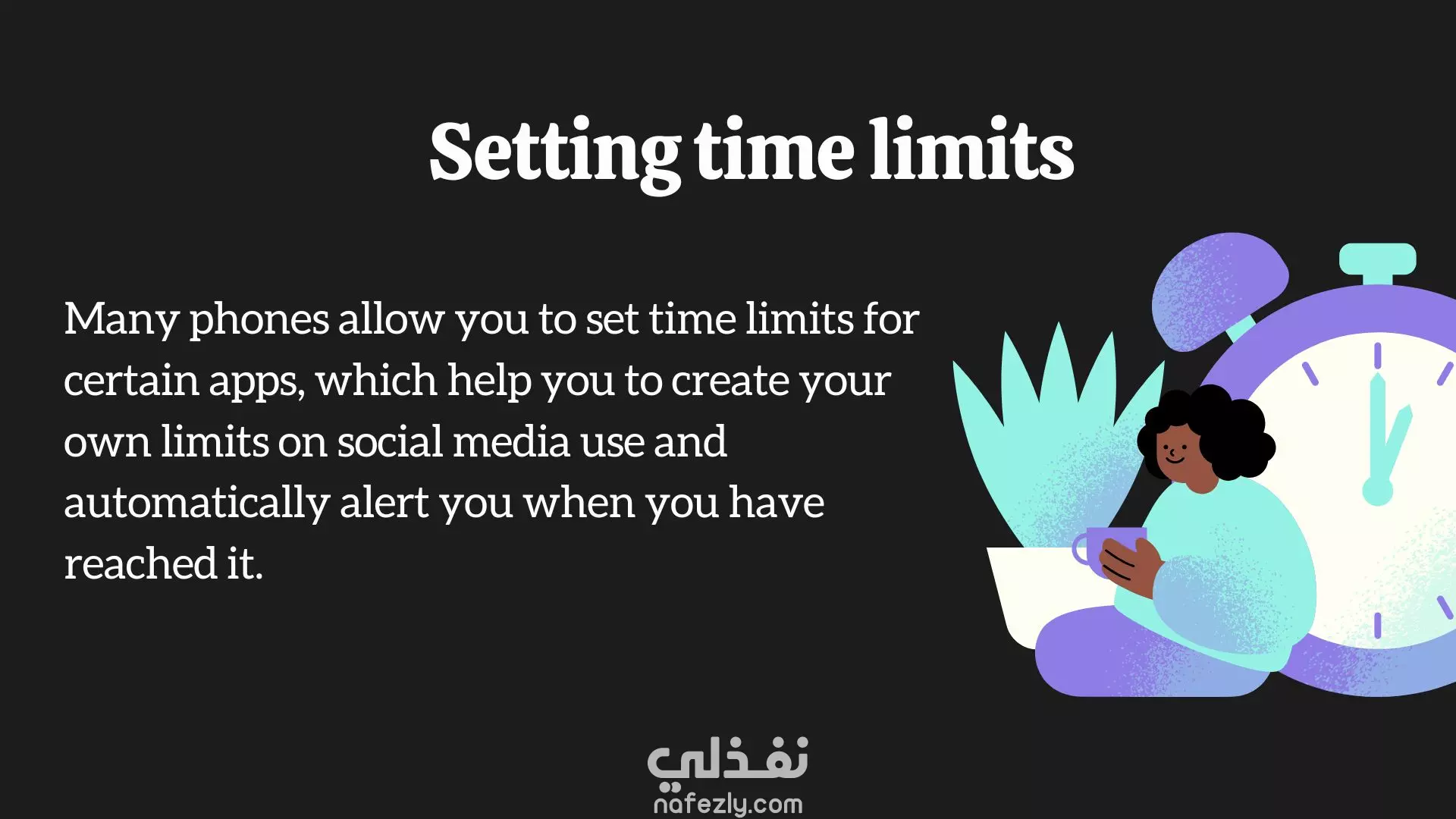 Setting time limits

Many phones allow you to set time limits for certain apps, which help you to create your own limits on social media use and automatically alert you when you have reached it.

نفذلي
nafezly.com